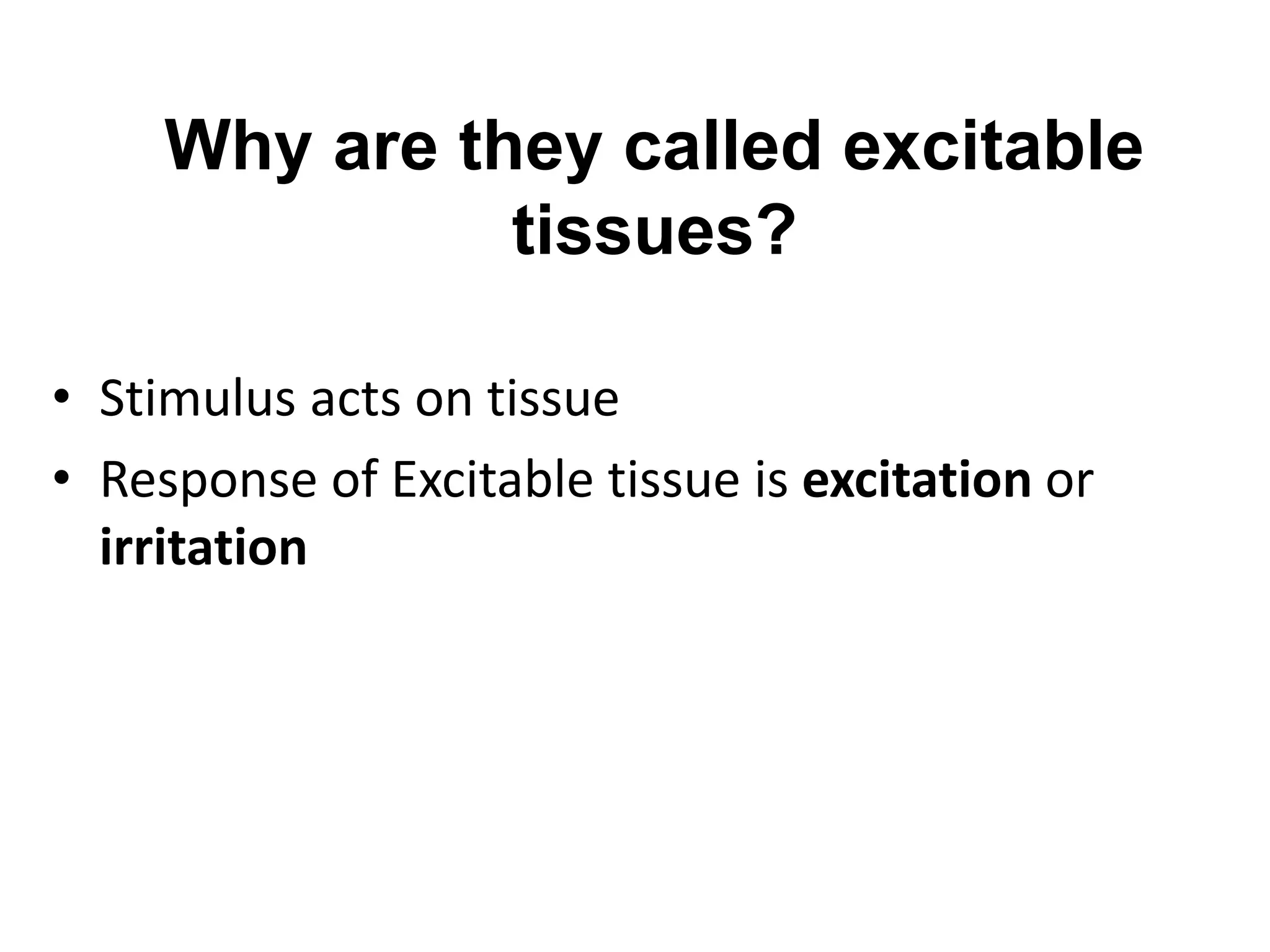 Why are they called excitable tissues?

• Stimulus acts on tissue
• Response of Excitable tissue is excitation or irritation